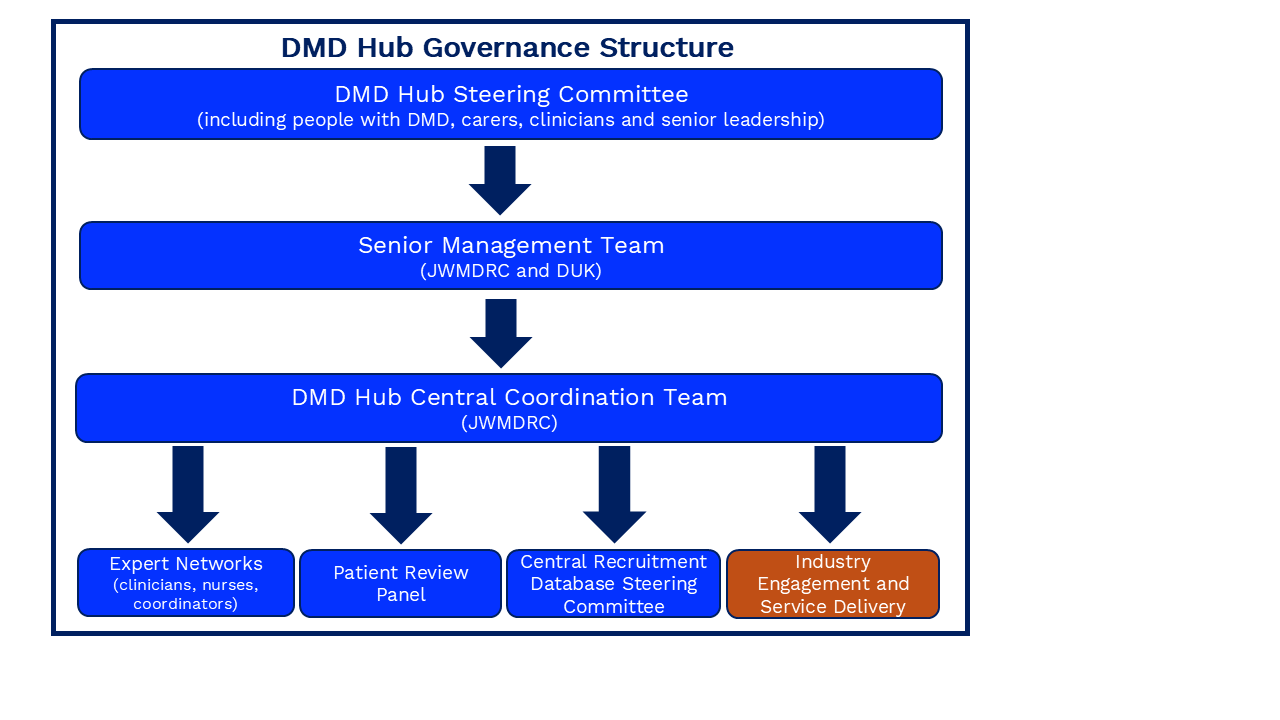 DMD Hub Governance Structure

DMD Hub Steering Committee
(including people with DMD, carers, clinicians and senior leadership)

Senior Management Team
(JWMDRC and DUK)

DMD Hub Central Coordination Team
(JWMDRC)

Expert Networks
(clinicians, nurses, coordinators)

Patient Review Panel

Central Recruitment Database Steering Committee

Industry Engagement and Service Delivery